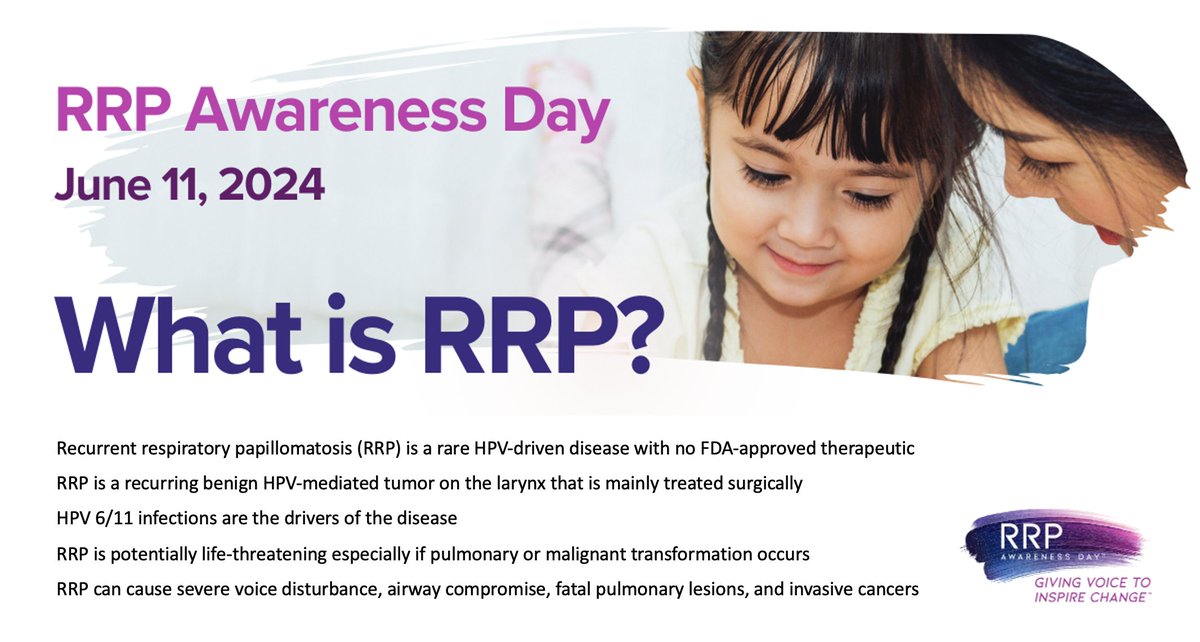 RRP Awareness Day
June 11, 2024

What is RRP?

Recurrent respiratory papillomatosis (RRP) is a rare HPV-driven disease with no FDA-approved therapeutic

RRP is a recurring benign HPV-mediated tumor on the larynx that is mainly treated surgically

HPV 6/11 infections are the drivers of the disease

RRP is potentially life-threatening especially if pulmonary or malignant transformation occurs

RRP can cause severe voice disturbance, airway compromise, fatal pulmonary lesions, and invasive cancers

RRP AWARENESS DAY™
GIVING VOICE TO INSPIRE CHANGE™